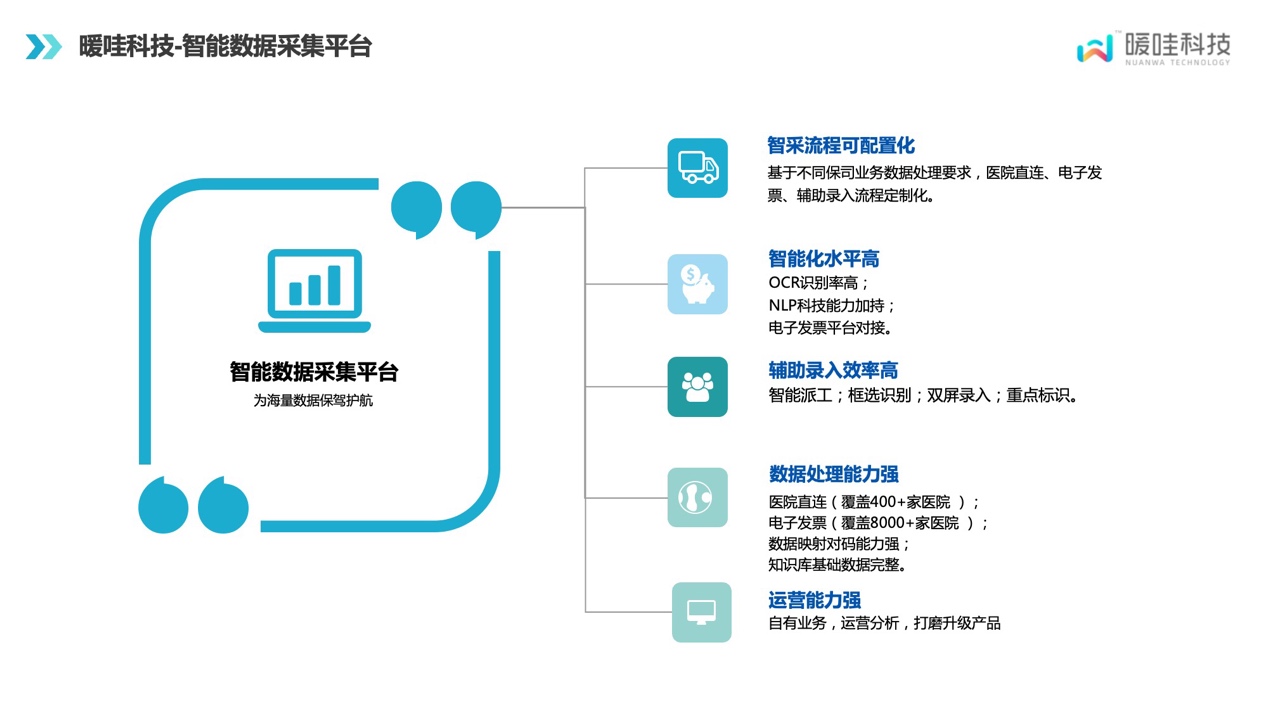 暖哇科技-智能数据采集平台

暖哇科技
NUANWA TECHNOLOGY

智能数据采集平台
为海量数据保驾护航

智采流程可配置化
基于不同保司业务数据处理要求，医院直连、电子发票、辅助录入流程定制化。

智能化水平高
OCR识别率高；
NLP科技能力加持；
电子发票平台对接。

辅助录入效率高
智能派工；框选识别；双屏录入；重点标识。

数据处理能力强
医院直连（覆盖400+家医院 ）；
电子发票（覆盖8000+家医院 ）；
数据映射对码能力强；
知识库基础数据完整。

运营能力强
自有业务，运营分析，打磨升级产品